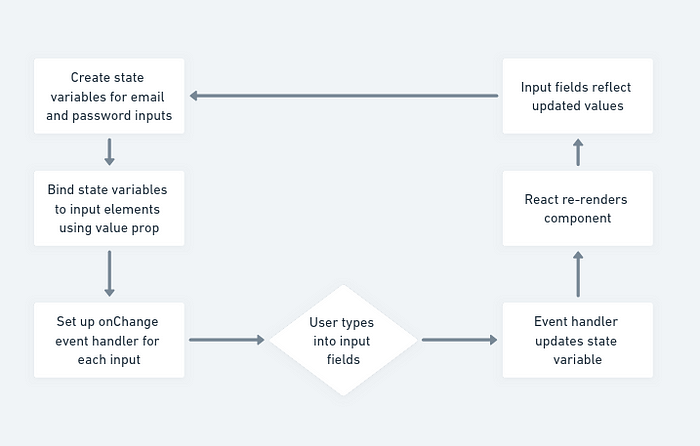 Create state variables for email and password inputs

Bind state variables to input elements using value prop

Set up onChange event handler for each input

User types into input fields

Event handler updates state variable

React re-renders component

Input fields reflect updated values